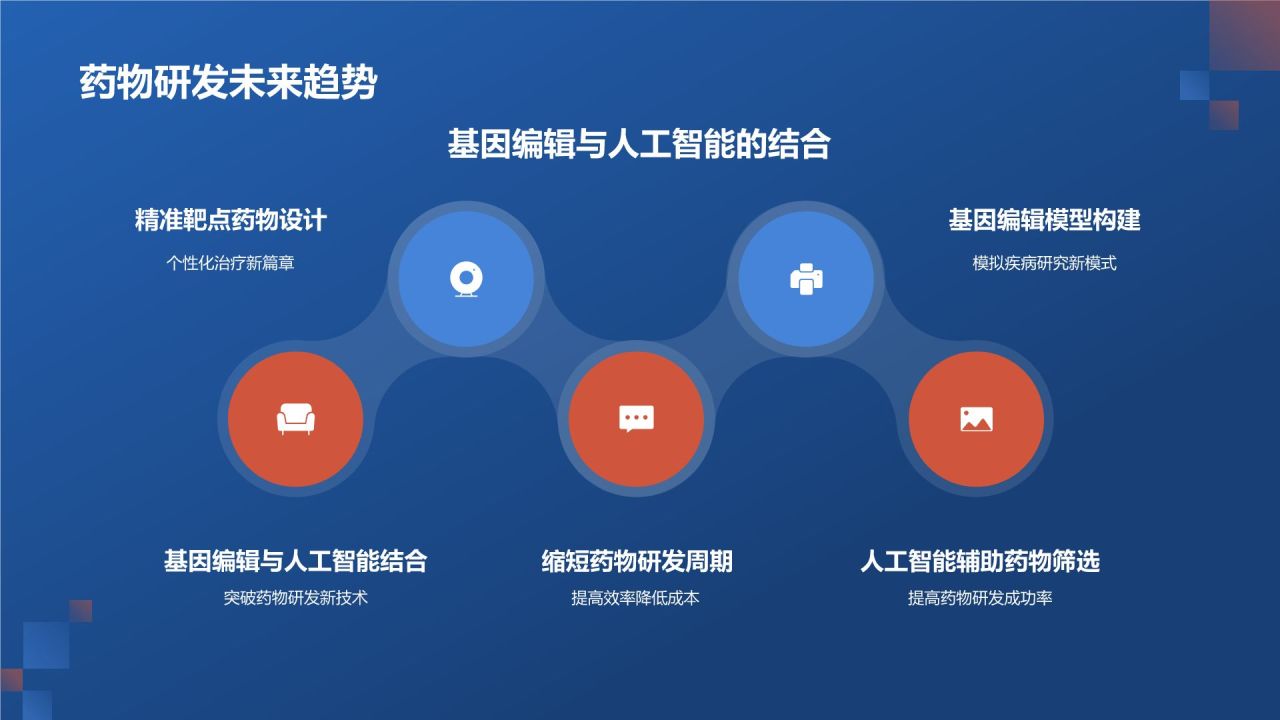 药物研发未来趋势

基因编辑与人工智能的结合

精准靶点药物设计

个性化治疗新篇章

基因编辑模型构建

模拟疾病研究新模式

基因编辑与人工智能结合

突破药物研发新技术

缩短药物研发周期

提高效率降低成本

人工智能辅助药物筛选

提高药物研发成功率